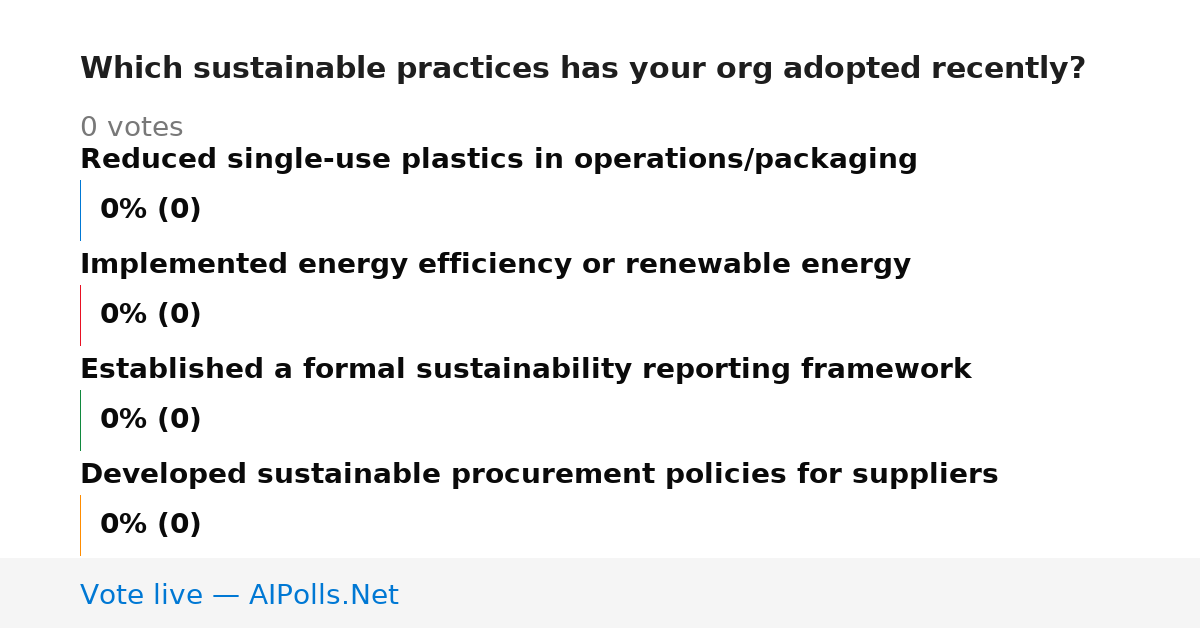 Which sustainable practices has your org adopted recently?

0 votes

Reduced single-use plastics in operations/packaging

0% (0)

Implemented energy efficiency or renewable energy

0% (0)

Established a formal sustainability reporting framework

0% (0)

Developed sustainable procurement policies for suppliers

0% (0)

Vote live — AIPolls.Net